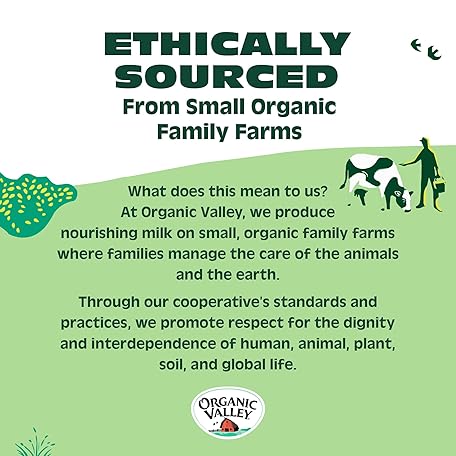 ETHICALLY SOURCED

From Small Organic Family Farms

What does this mean to us? At Organic Valley, we produce nourishing milk on small, organic family farms where families manage the care of the animals and the earth.

Through our cooperative's standards and practices, we promote respect for the dignity and interdependence of human, animal, plant, soil, and global life.

ORGANIC VALLEY